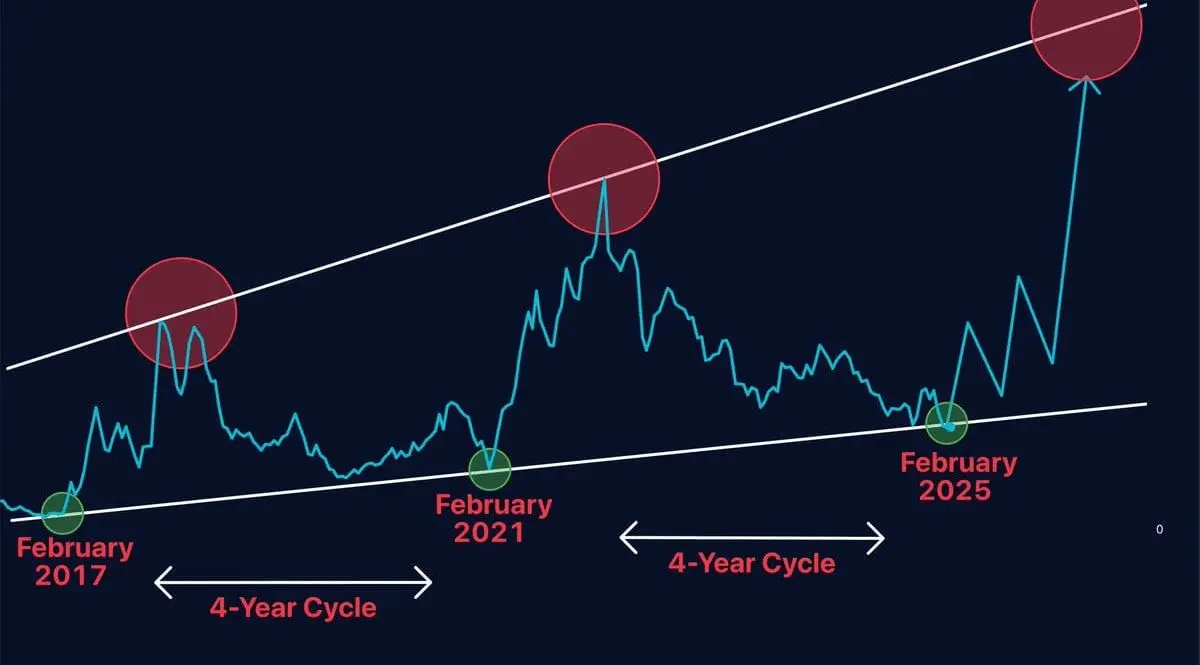 February 2017

4-Year Cycle

February 2021

4-Year Cycle

February 2025

0